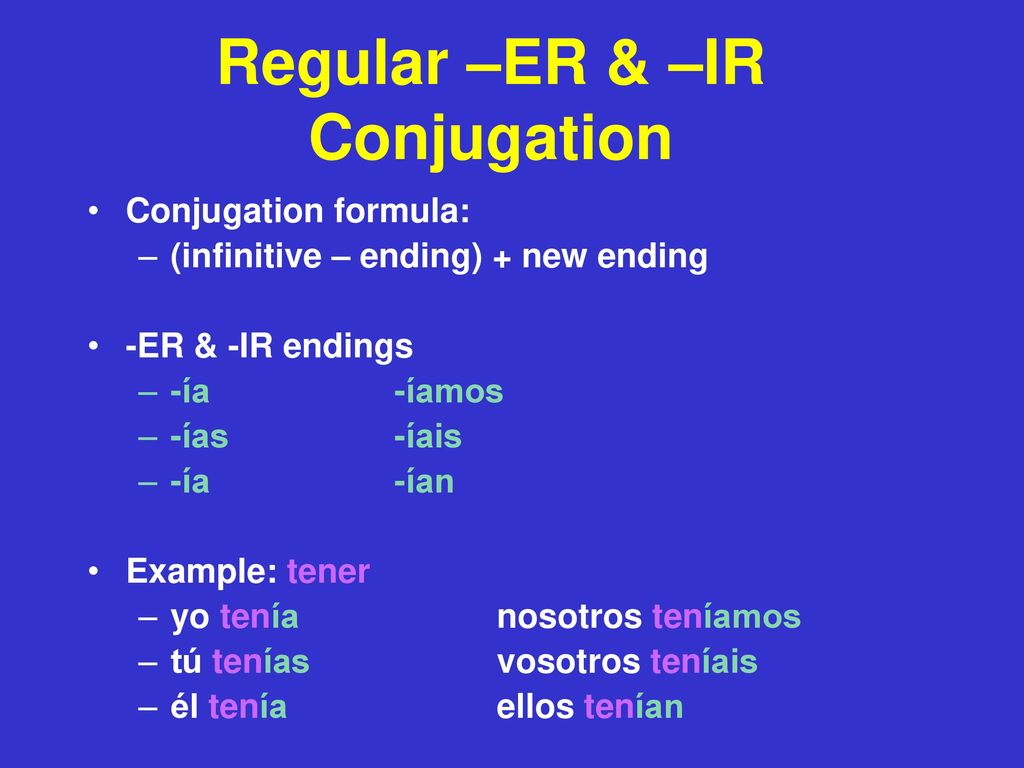 Regular –ER & –IR Conjugation

• Conjugation formula:
– (infinitive – ending) + new ending

• -ER & -IR endings
– -ía -íamos
– -ías -íais
– -ía -ían

• Example: tener
– yo tenía nosotros teníamos
– tú tenías vosotros teníais
– él tenía ellos tenían